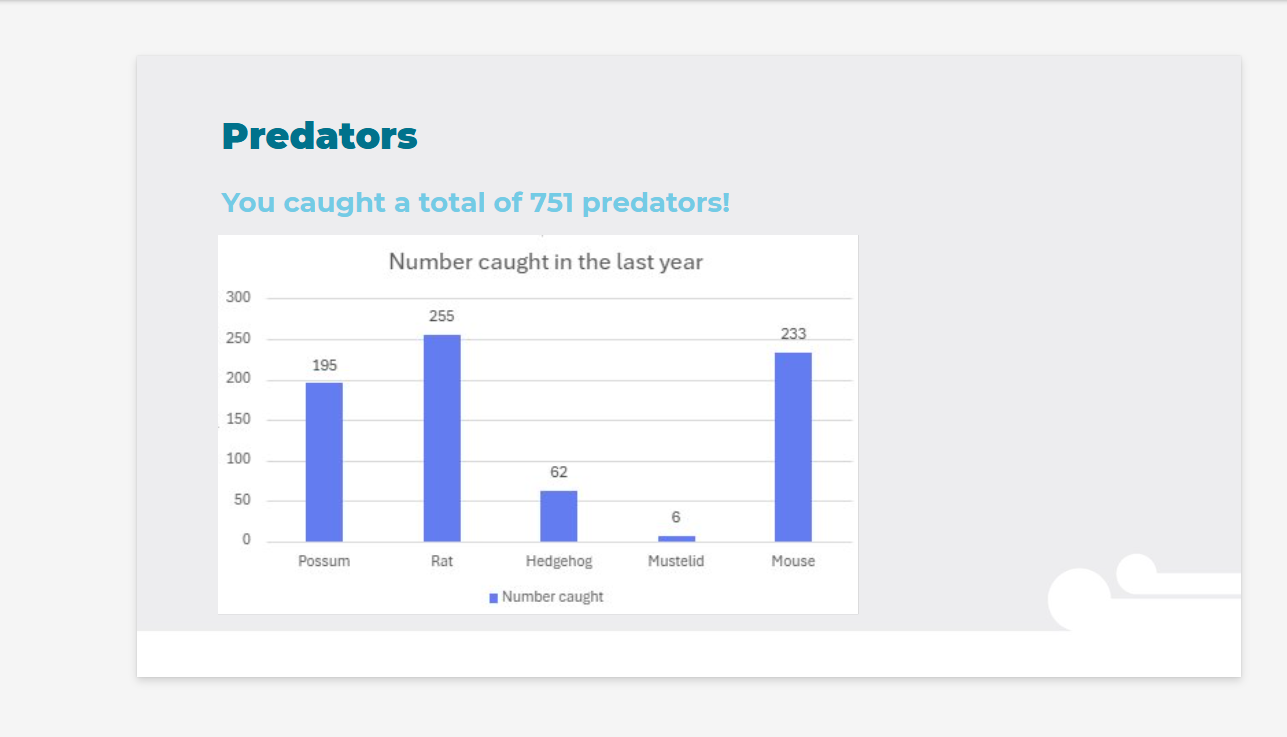 Predators

You caught a total of 751 predators!

Number caught in the last year

300
250
200
150
100
50
0

195
255
62
6
233

Possum
Rat
Hedgehog
Mustelid
Mouse

Number caught